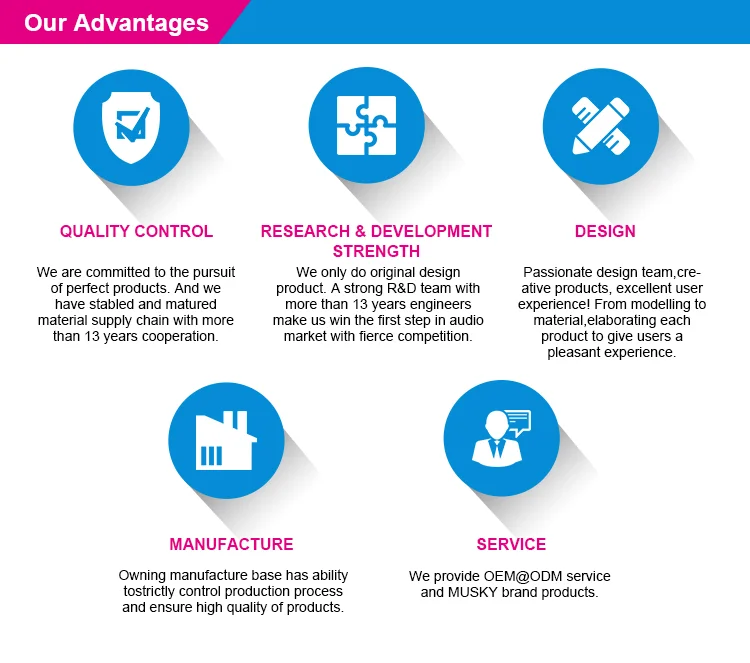 Our Advantages

QUALITY CONTROL

We are committed to the pursuit of perfect products. And we have stabled and matured material supply chain with more than 13 years cooperation.

RESEARCH & DEVELOPMENT STRENGTH

We only do original design product. A strong R&D team with more than 13 years engineers make us win the first step in audio market with fierce competition.

DESIGN

Passionate design team,creative products, excellent user experience! From modelling to material,elaborating each product to give users a pleasant experience.

MANUFACTURE

Owning manufacture base has ability tostrictly control production process and ensure high quality of products.

SERVICE

We provide OEM@ODM service and MUSKY brand products.